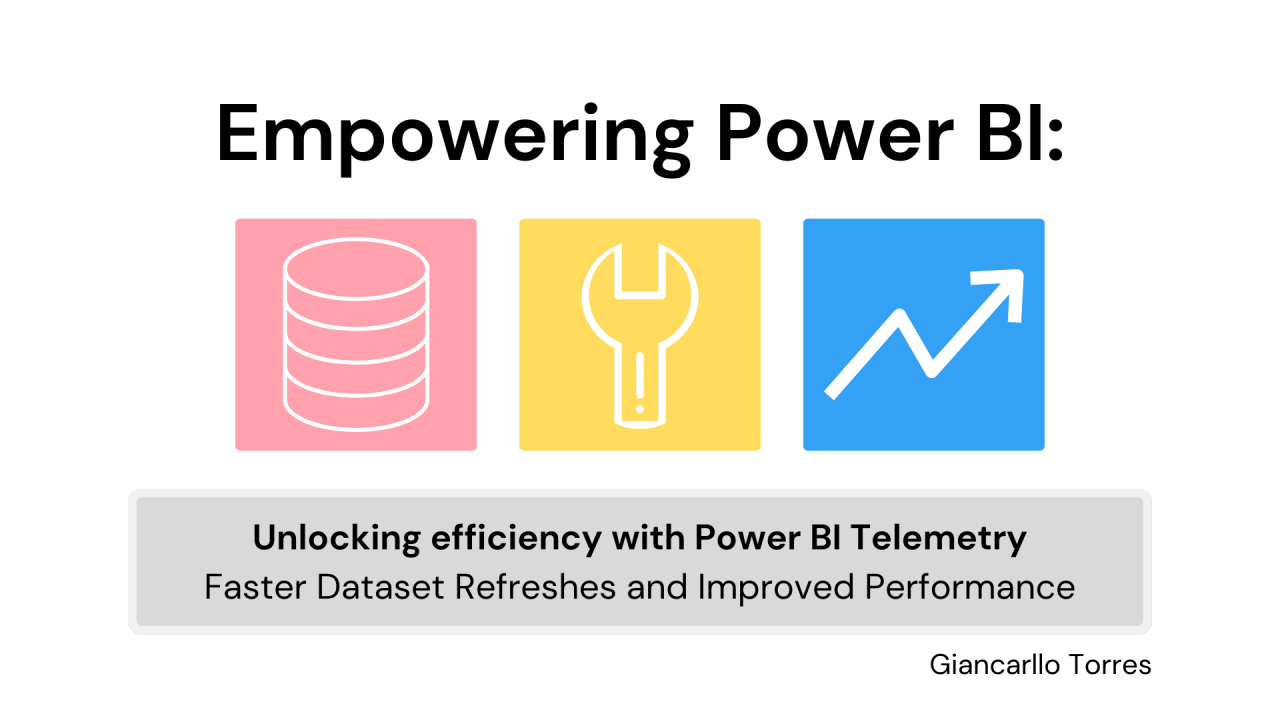 Empowering Power BI:

Unlocking efficiency with Power BI Telemetry
Faster Dataset Refreshes and Improved Performance

Giancarllo Torres